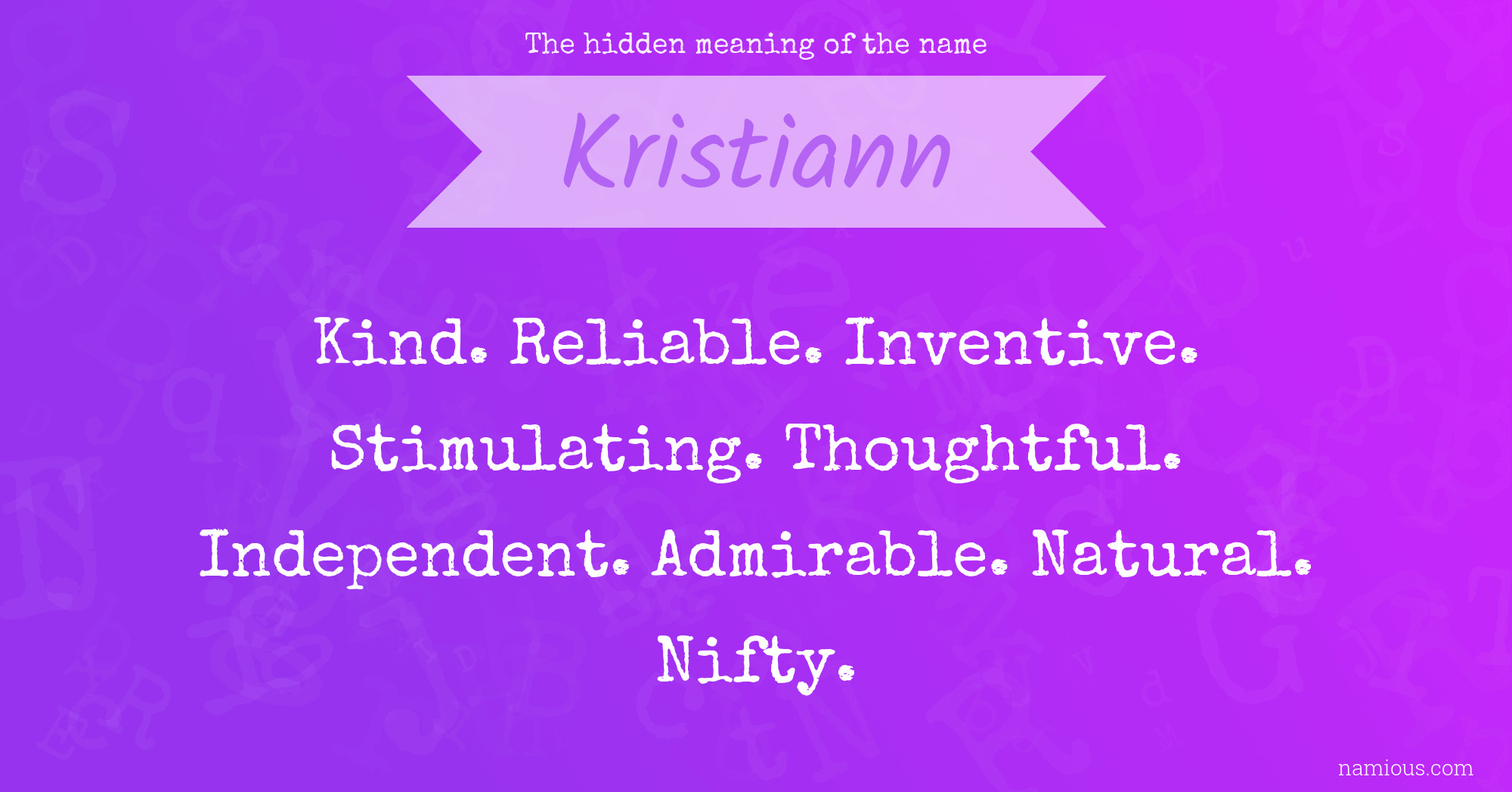 The hidden meaning of the name

Kristiann

Kind. Reliable. Inventive. Stimulating. Thoughtful. Independent. Admirable. Natural. Nifty.

namious.com